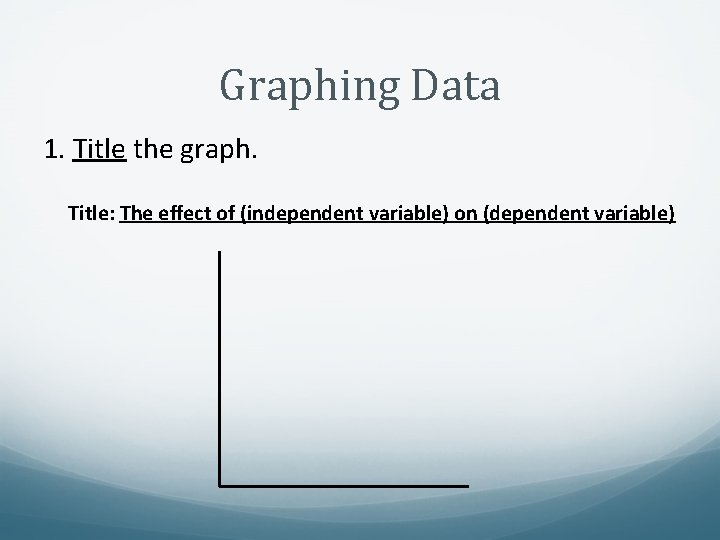 Graphing Data

1. Title the graph.

Title: The effect of (independent variable) on (dependent variable)